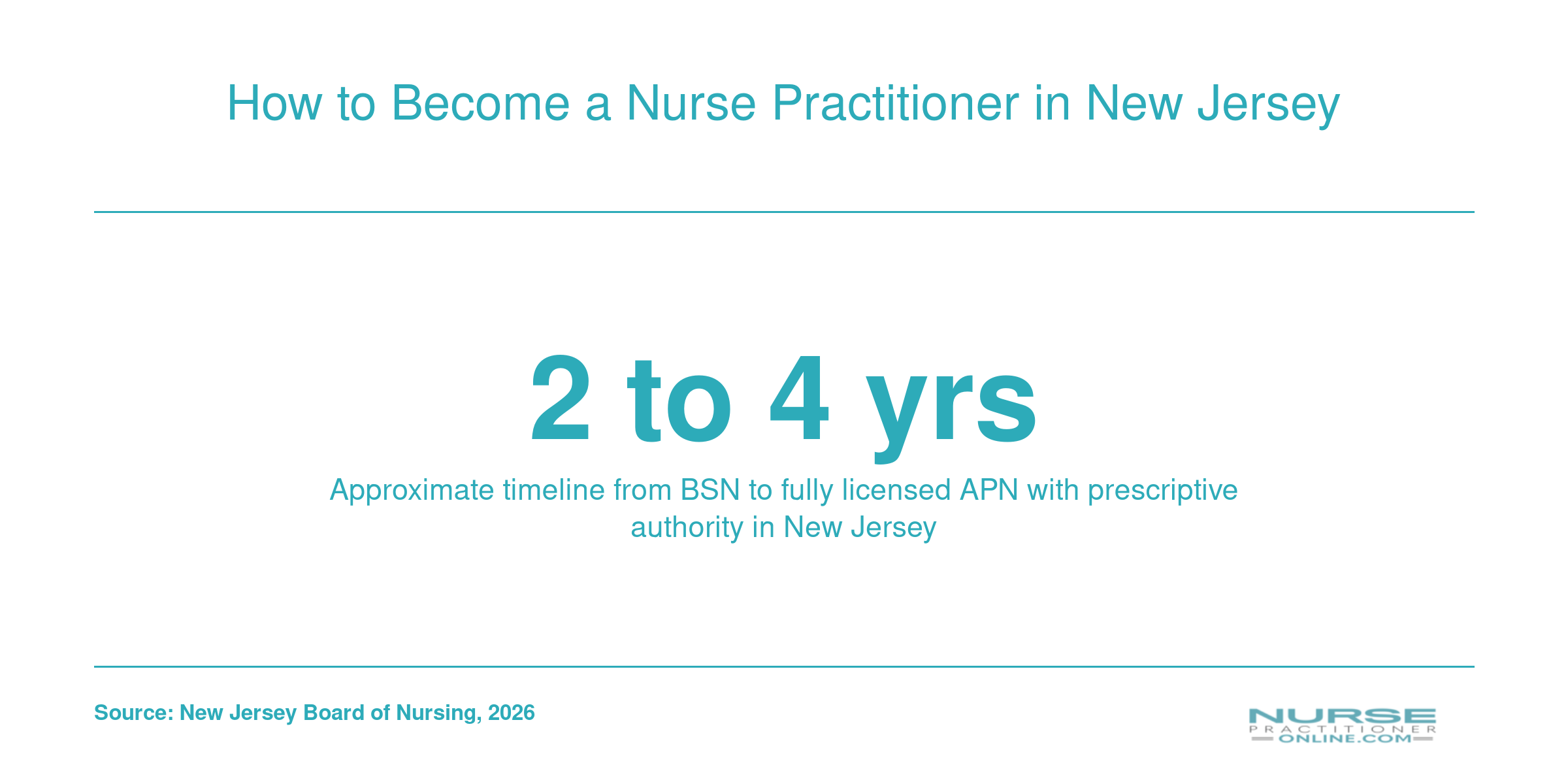 How to Become a Nurse Practitioner in New Jersey

2 to 4 yrs

Approximate timeline from BSN to fully licensed APN with prescriptive authority in New Jersey

Source: New Jersey Board of Nursing, 2026

NURSE
PRACTITIONER
ONLINE.COM